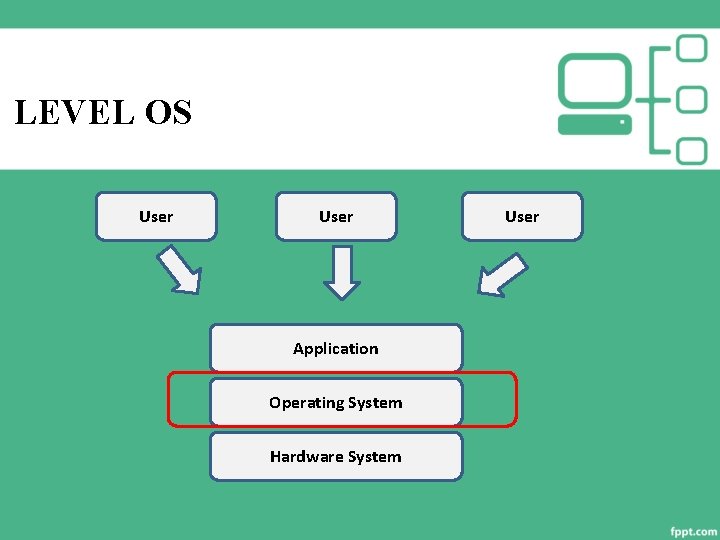 LEVEL OS

User

User

User

Application

Operating System

Hardware System

fppt.com